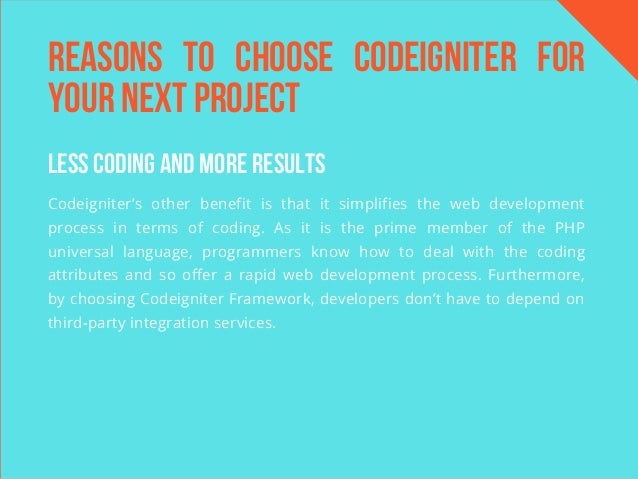 REASONS TO CHOOSE CODEIGNITER FOR YOUR NEXT PROJECT

LESS CODING AND MORE RESULTS

Codeigniter's other benefit is that it simplifies the web development process in terms of coding. As it is the prime member of the PHP universal language, programmers know how to deal with the coding attributes and so offer a rapid web development process. Furthermore, by choosing Codeigniter Framework, developers don't have to depend on third-party integration services.